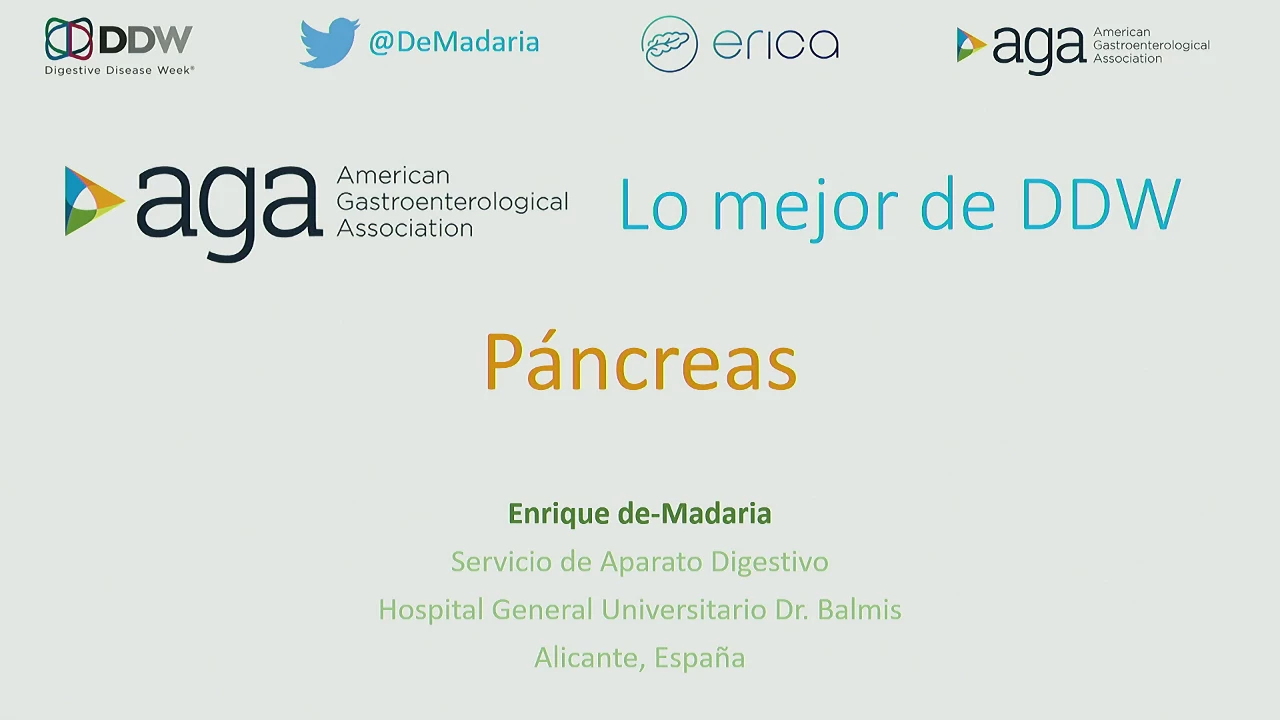 DDW
Digestive Disease Week®

@DeMadaria

erica

aga American Gastroenterological Association

aga American Gastroenterological Association

Lo mejor de DDW

Páncreas

Enrique de-Madaria
Servicio de Aparato Digestivo
Hospital General Universitario Dr. Balmis
Alicante, España